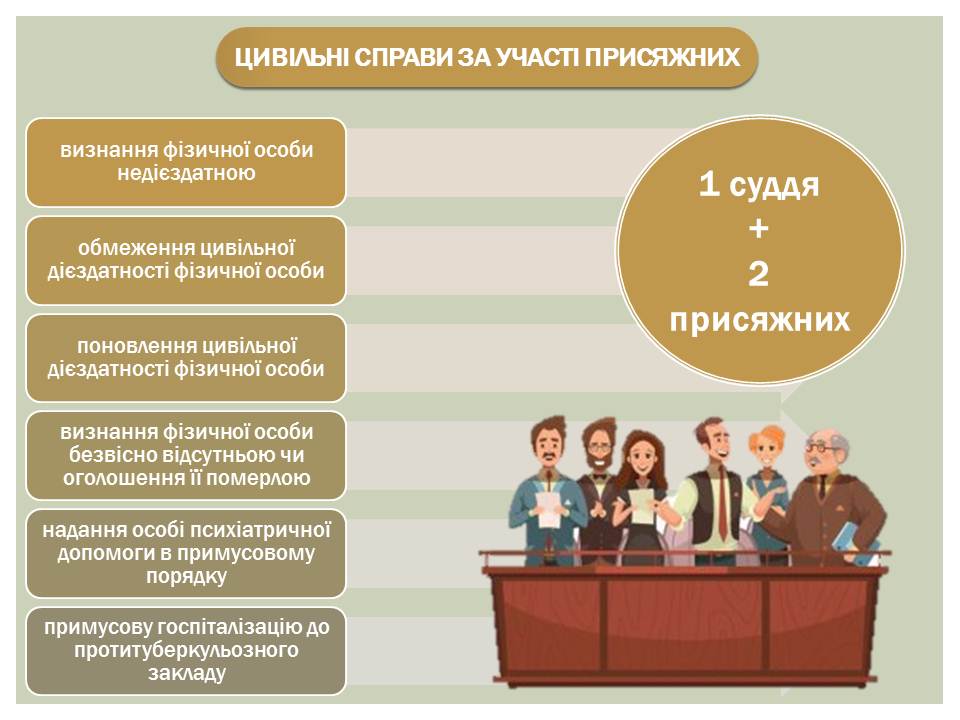 ЦИВІЛЬНІ СПРАВИ ЗА УЧАСТІ ПРИСЯЖНИХ

визнання фізичної особи недієздатною

обмеження цивільної дієздатності фізичної особи

поновлення цивільної дієздатності фізичної особи

визнання фізичної особи безвісно відсутньою чи оголошення її померлою

надання особі психіатричної допомоги в примусовому порядку

примусову госпіталізацію до протитуберкульозного закладу

1 суддя
+
2
присяжних